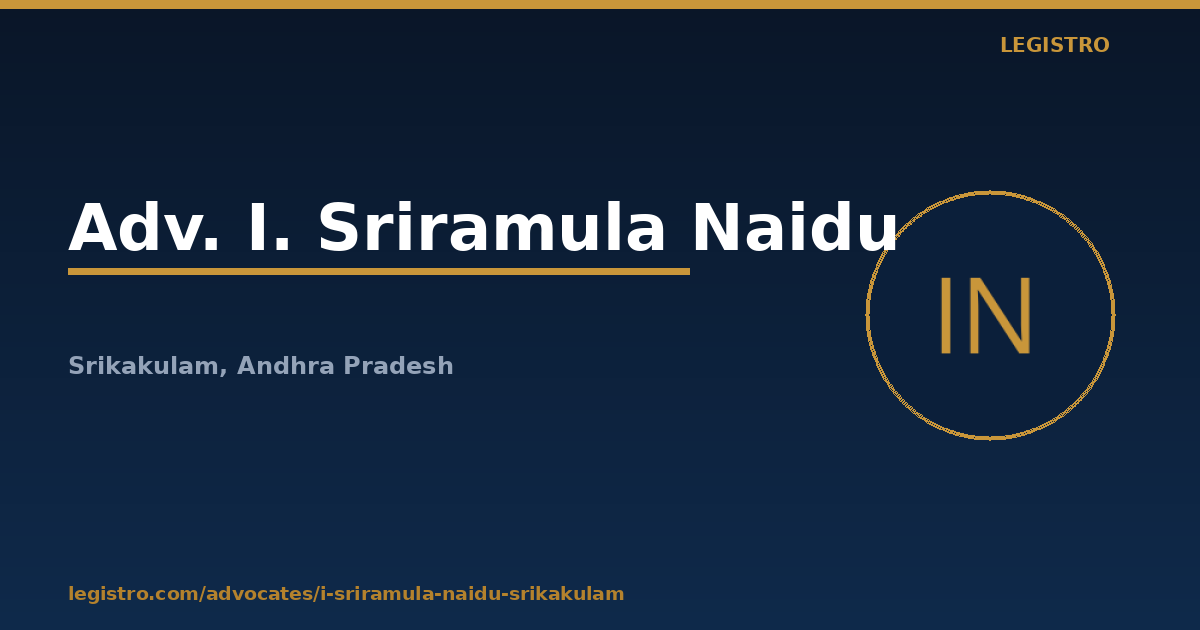 LEGISTRO

Adv. I. Sriramula Naidu

IN

Srikakulam, Andhra Pradesh

legistro.com/advocates/i-sriramula-naidu-srikakulam